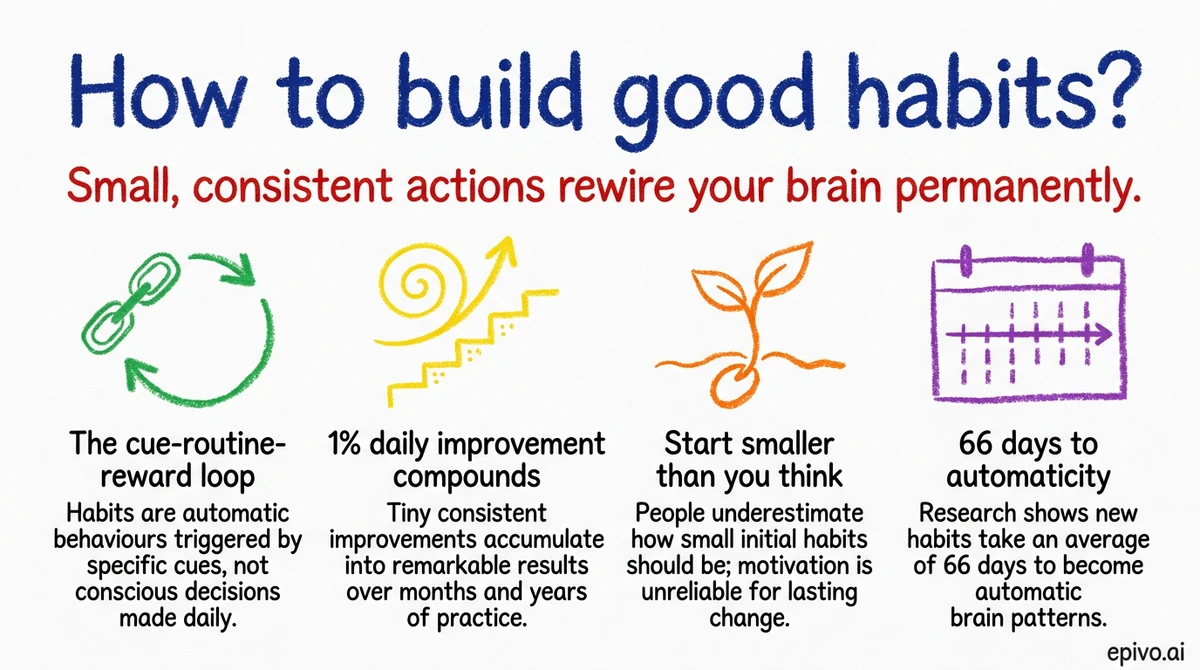 How to build good habits?

Small, consistent actions rewire your brain permanently.

The cue-routine-reward loop

Habits are automatic behaviours triggered by specific cues, not conscious decisions made daily.

1% daily improvement compounds

Tiny consistent improvements accumulate into remarkable results over months and years of practice.

Start smaller than you think

People underestimate how small initial habits should be; motivation is unreliable for lasting change.

66 days to automaticity

Research shows new habits take an average of 66 days to become automatic brain patterns.

epivo.ai